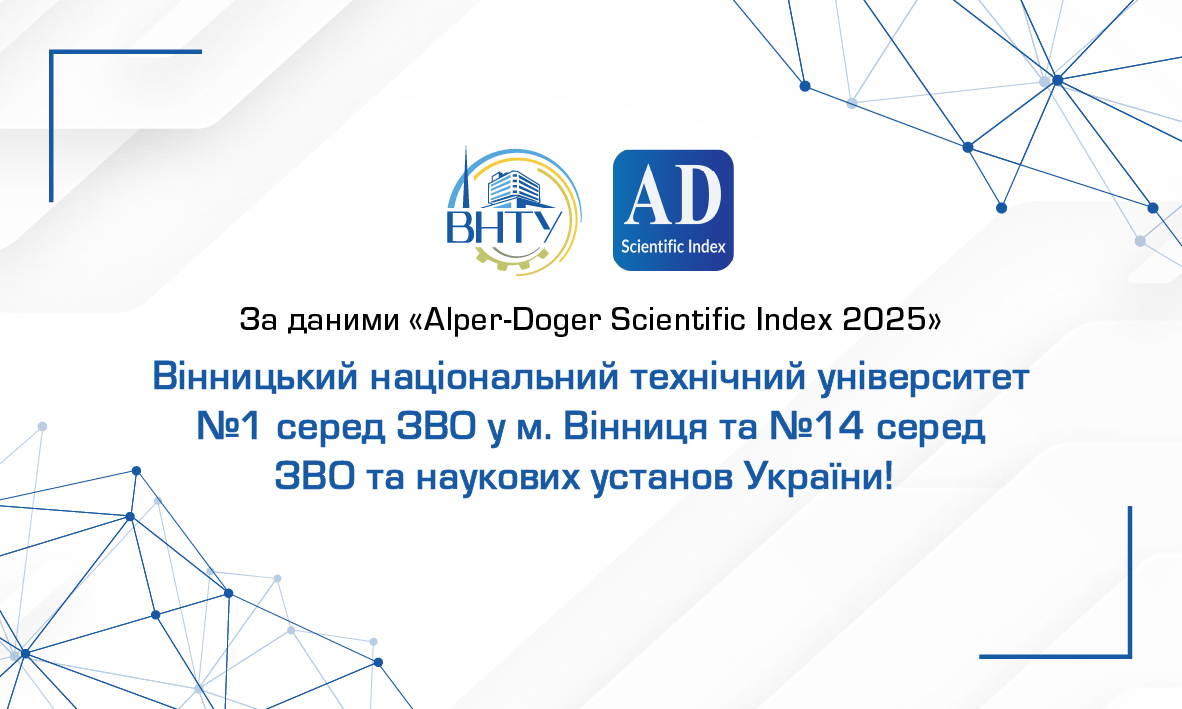 ВНТУ

AD
Scientific Index

За даними «Alper-Doger Scientific Index 2025»

Вінницький національний технічний університет №1 серед ЗВО у м. Вінниця та №14 серед ЗВО та наукових установ України!